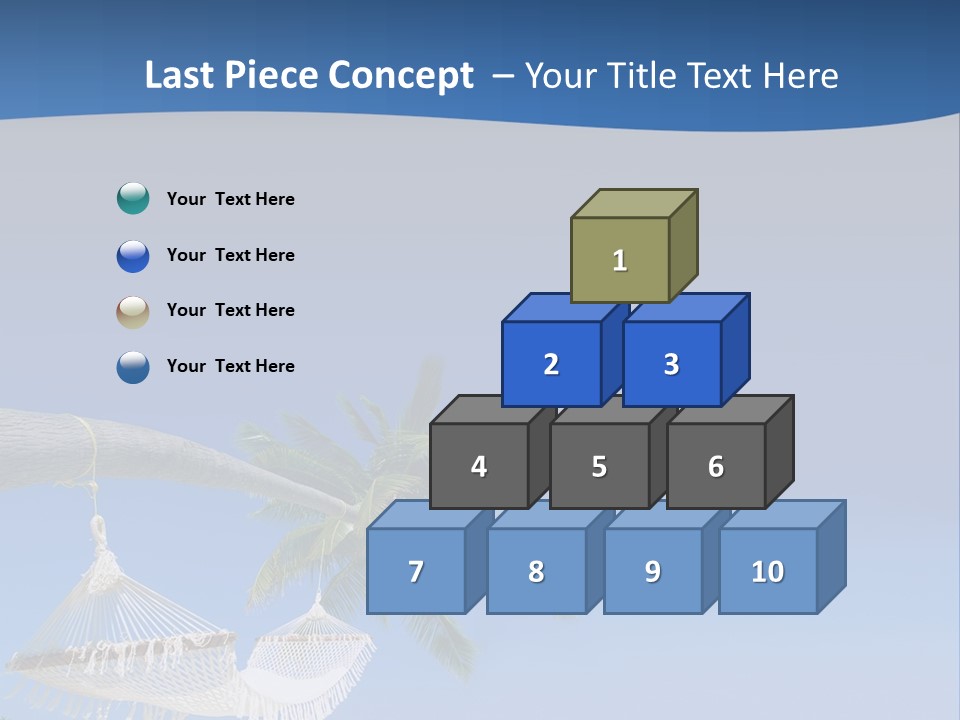 Last Piece Concept – Your Title Text Here

Your Text Here

Your Text Here

Your Text Here

Your Text Here

1

2

3

4

5

6

7

8

9

10